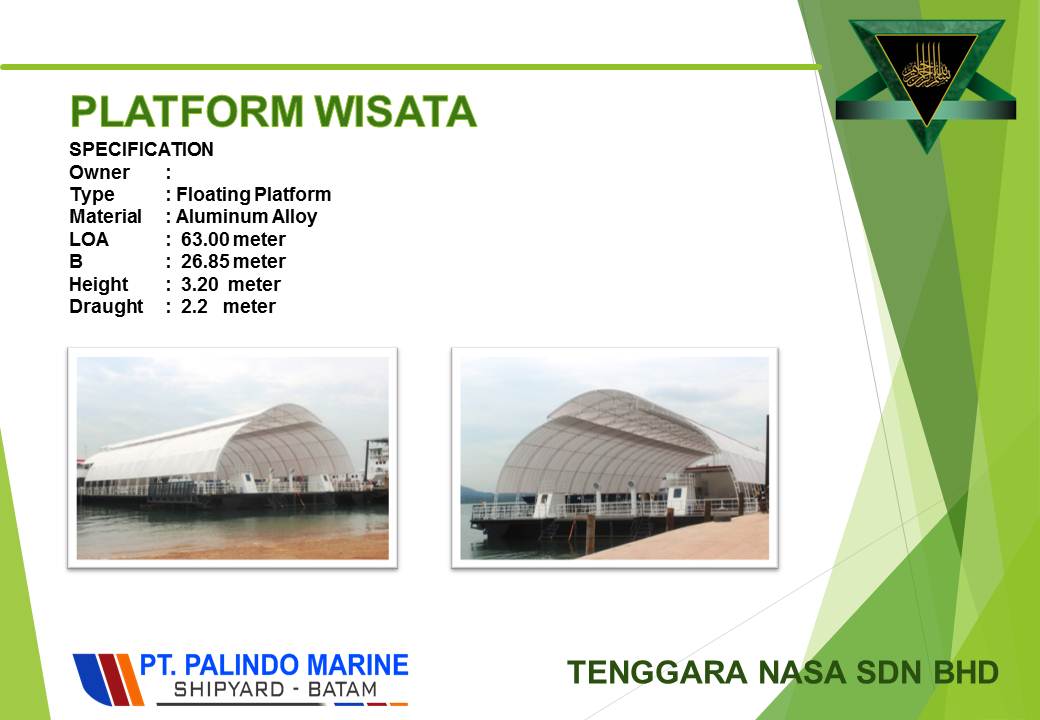 PLATFORM WISATA

SPECIFICATION
Owner :
Type : Floating Platform
Material : Aluminum Alloy
LOA : 63.00 meter
B : 26.85 meter
Height : 3.20 meter
Draught : 2.2 meter

PT. PALINDO MARINE
SHIPYARD - BATAM

TENGGARA NASA SDN BHD